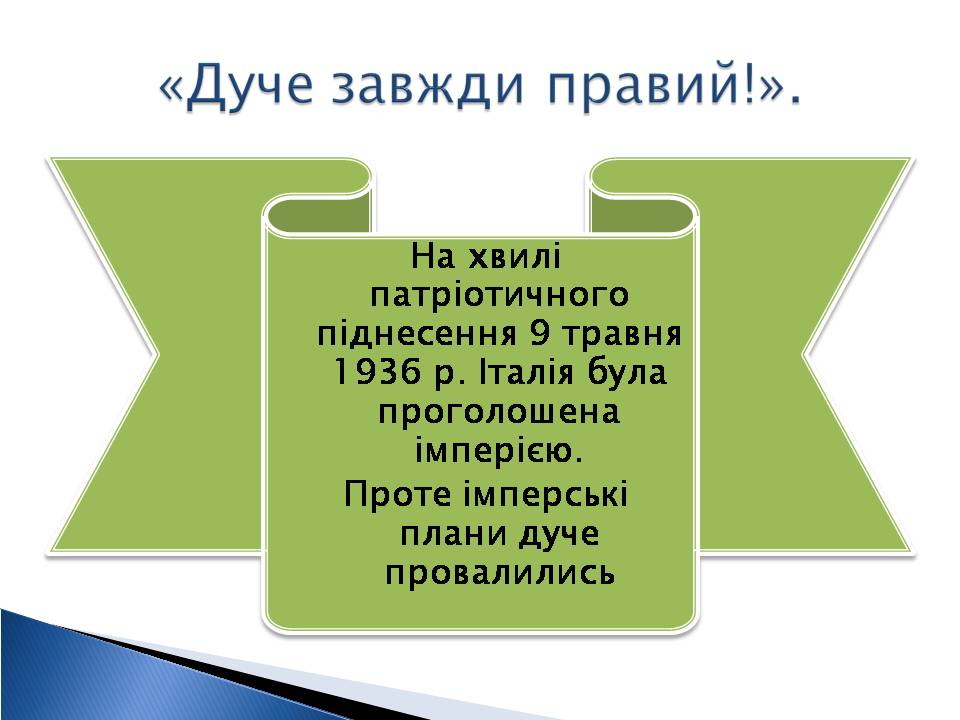 «Дуче завжди правий!».

На хвилі патріотичного піднесення 9 травня 1936 р. Італія була проголошена імперією.

Проте імперські плани дуче провалились